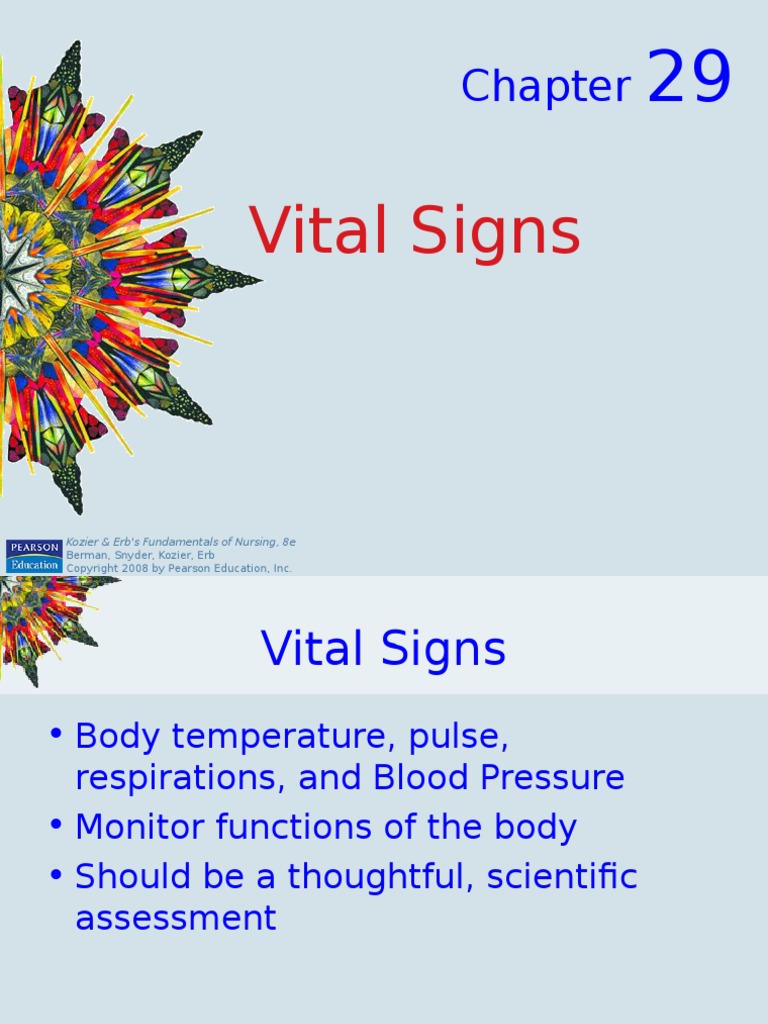 Chapter 29

Vital Signs

PEARSON
Education

Kozier & Erb's Fundamentals of Nursing, 8e
Berman, Snyder, Kozier, Erb
Copyright 2008 by Pearson Education, Inc.

Vital Signs

• Body temperature, pulse, respirations, and Blood Pressure
• Monitor functions of the body
• Should be a thoughtful, scientific assessment